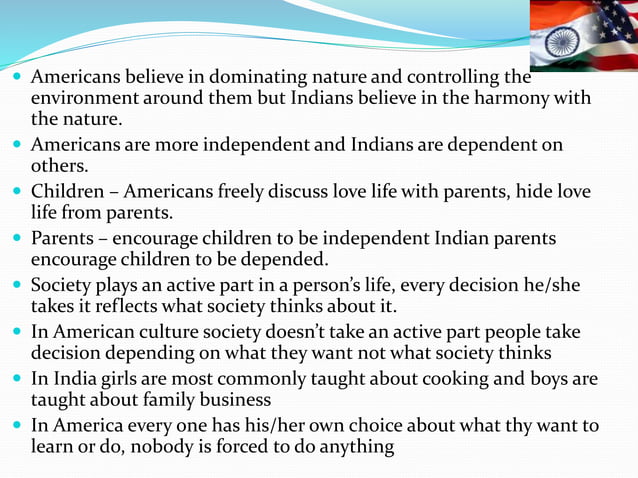 - Americans believe in dominating nature and controlling the environment around them but Indians believe in the harmony with the nature.
- Americans are more independent and Indians are dependent on others.
- Children – Americans freely discuss love life with parents, hide love life from parents.
- Parents – encourage children to be independent Indian parents encourage children to be depended.
- Society plays an active part in a person's life, every decision he/she takes it reflects what society thinks about it.
- In American culture society doesn't take an active part people take decision depending on what they want not what society thinks
- In India girls are most commonly taught about cooking and boys are taught about family business
- In America every one has his/her own choice about what thy want to learn or do, nobody is forced to do anything